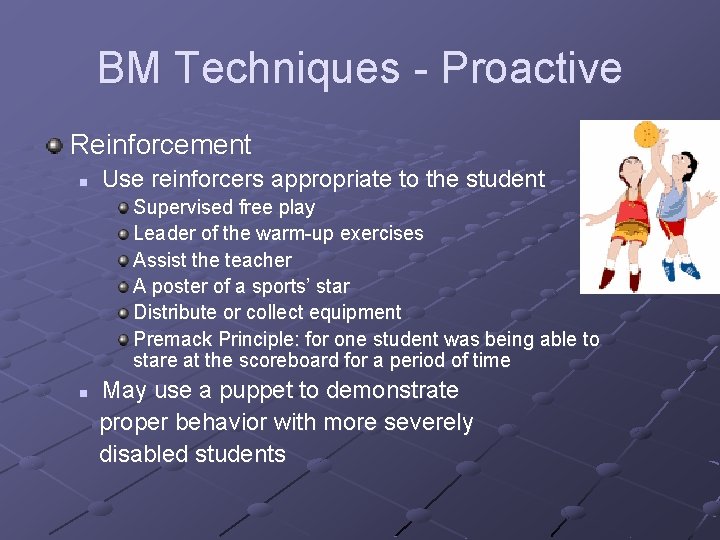 BM Techniques - Proactive

Reinforcement

Use reinforcers appropriate to the student

Supervised free play

Leader of the warm-up exercises

Assist the teacher

A poster of a sports' star

Distribute or collect equipment

Premack Principle: for one student was being able to stare at the scoreboard for a period of time

May use a puppet to demonstrate proper behavior with more severely disabled students